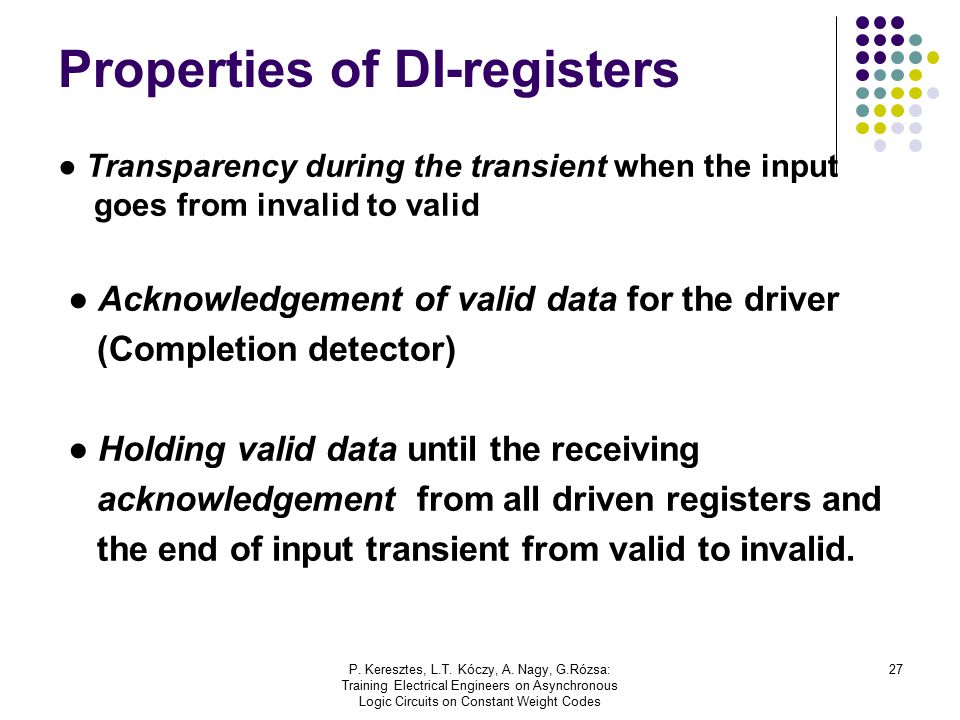 Properties of DI-registers

● Transparency during the transient when the input goes from invalid to valid

● Acknowledgement of valid data for the driver (Completion detector)

● Holding valid data until the receiving acknowledgement from all driven registers and the end of input transient from valid to invalid.

P. Keresztes, L.T. Kóczy, A. Nagy, G.Rózsa: Training Electrical Engineers on Asynchronous Logic Circuits on Constant Weight Codes

27